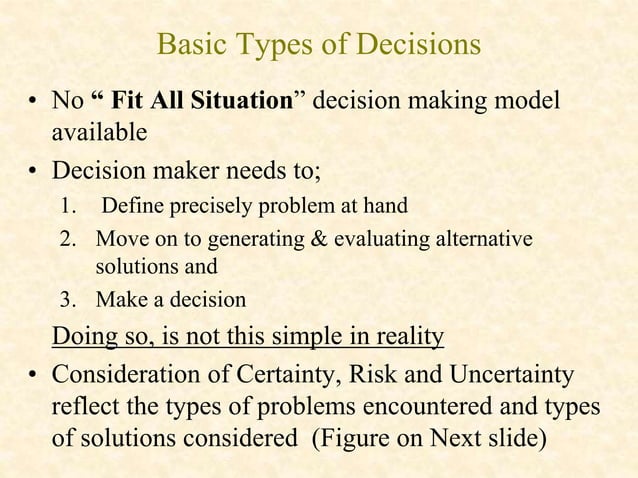 Basic Types of Decisions

• No “ Fit All Situation” decision making model available

• Decision maker needs to;

1. Define precisely problem at hand

2. Move on to generating & evaluating alternative solutions and

3. Make a decision

Doing so, is not this simple in reality

• Consideration of Certainty, Risk and Uncertainty reflect the types of problems encountered and types of solutions considered (Figure on Next slide)